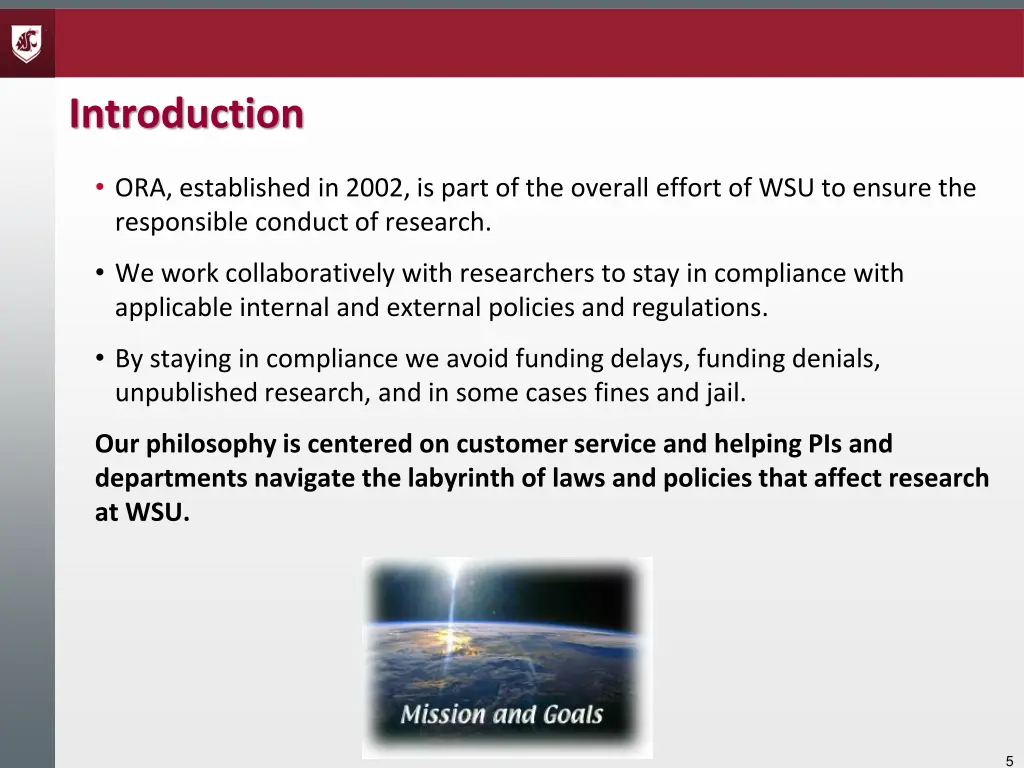 Introduction

• ORA, established in 2002, is part of the overall effort of WSU to ensure the responsible conduct of research.

• We work collaboratively with researchers to stay in compliance with applicable internal and external policies and regulations.

• By staying in compliance we avoid funding delays, funding denials, unpublished research, and in some cases fines and jail.

Our philosophy is centered on customer service and helping PIs and departments navigate the labyrinth of laws and policies that affect research at WSU.

Mission and Goals

5